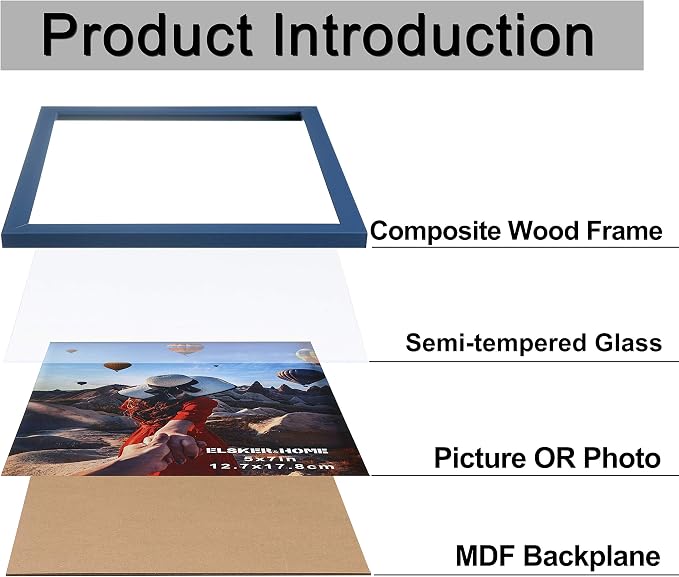 Product Introduction

Composite Wood Frame

Semi-tempered Glass

ELSKER&HOME
5x7in
12.7x17.8cm

Picture OR Photo

MDF Backplane